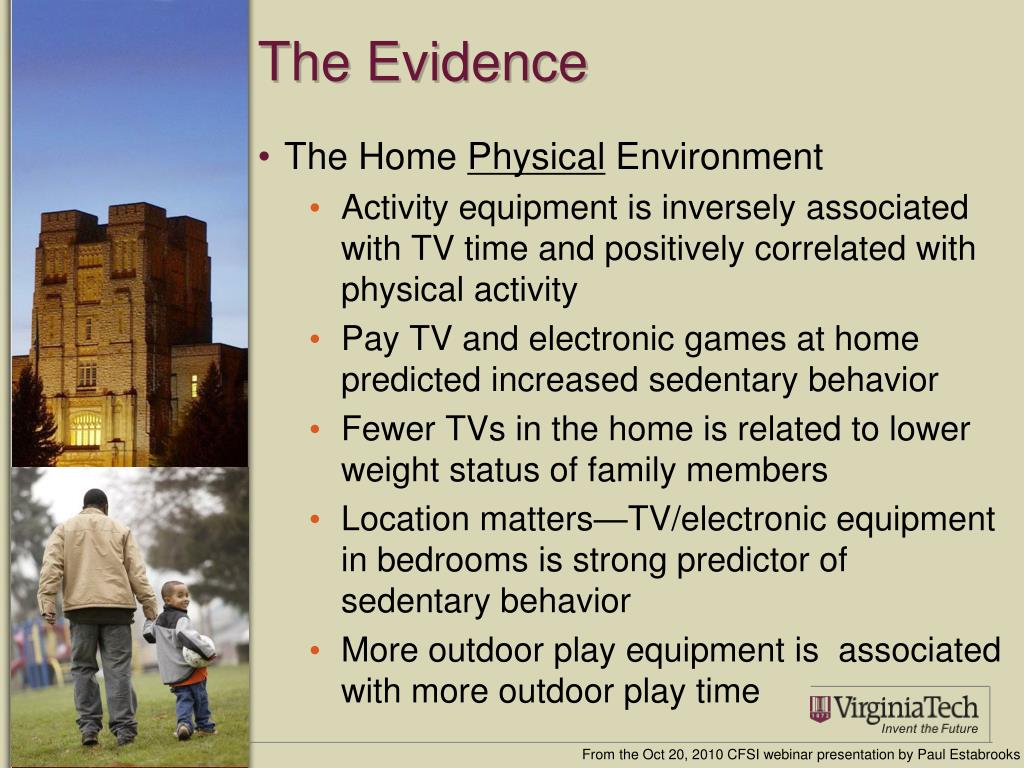 The Evidence

• The Home Physical Environment
  • Activity equipment is inversely associated with TV time and positively correlated with physical activity
  • Pay TV and electronic games at home predicted increased sedentary behavior
  • Fewer TVs in the home is related to lower weight status of family members
  • Location matters—TV/electronic equipment in bedrooms is strong predictor of sedentary behavior
  • More outdoor play equipment is associated with more outdoor play time

VirginiaTech
Invent the Future

From the Oct 20, 2010 CFSI webinar presentation by Paul Estabrooks